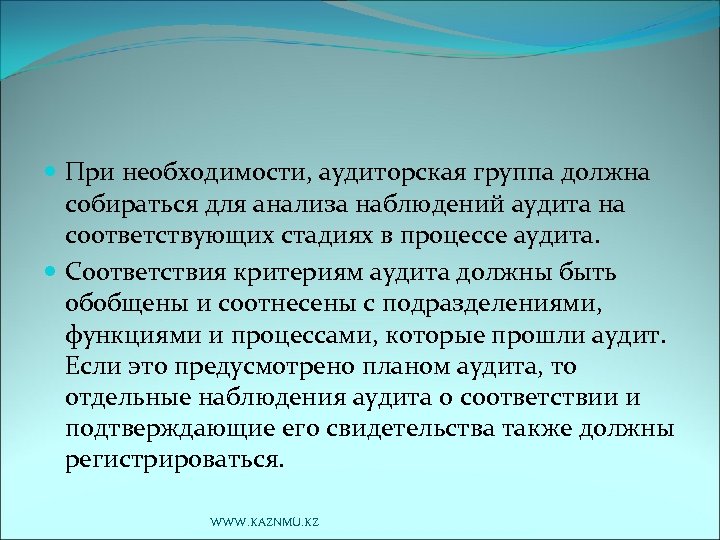 При необходимости, аудиторская группа должна собираться для анализа наблюдений аудита на соответствующих стадиях в процессе аудита.

Соответствия критериям аудита должны быть обобщены и соотнесены с подразделениями, функциями и процессами, которые прошли аудит. Если это предусмотрено планом аудита, то отдельные наблюдения аудита о соответствии и подтверждающие его свидетельства также должны регистрироваться.

WWW.KAZNMU.KZ